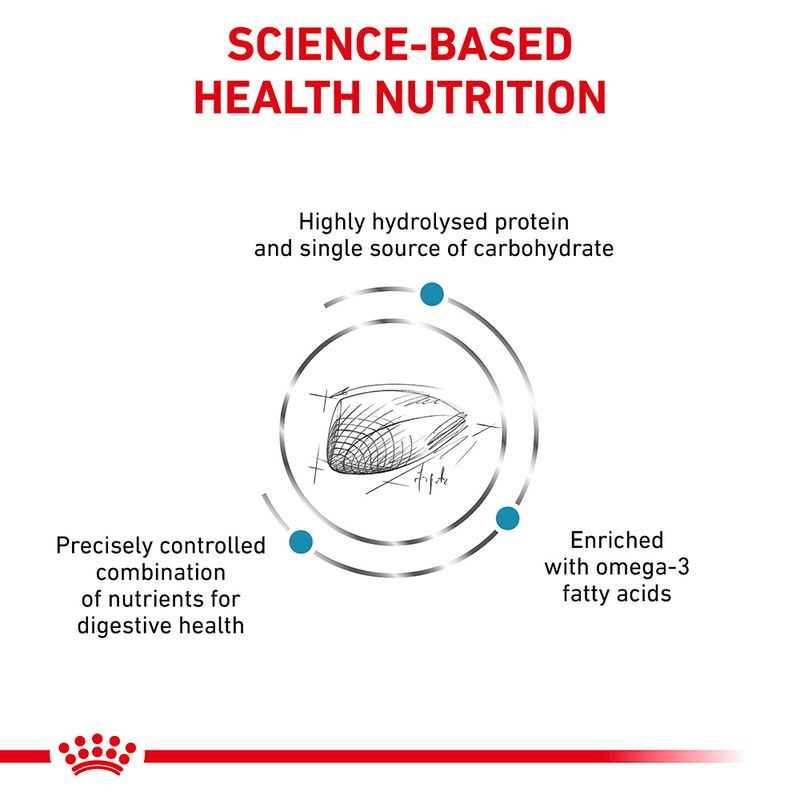 SCIENCE-BASED HEALTH NUTRITION

Highly hydrolysed protein and single source of carbohydrate

Precisely controlled combination of nutrients for digestive health

Enriched with omega-3 fatty acids